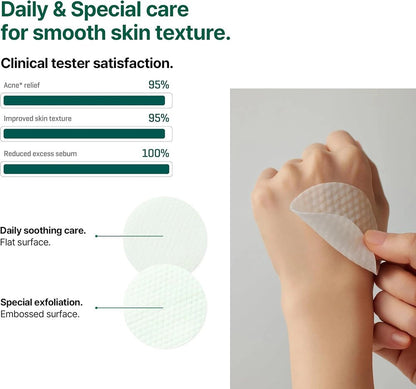 Daily & Special care for smooth skin texture.

Clinical tester satisfaction.

Acne* relief 95%

Improved skin texture 95%

Reduced excess sebum 100%

Daily soothing care.
Flat surface.

Special exfoliation.
Embossed surface.